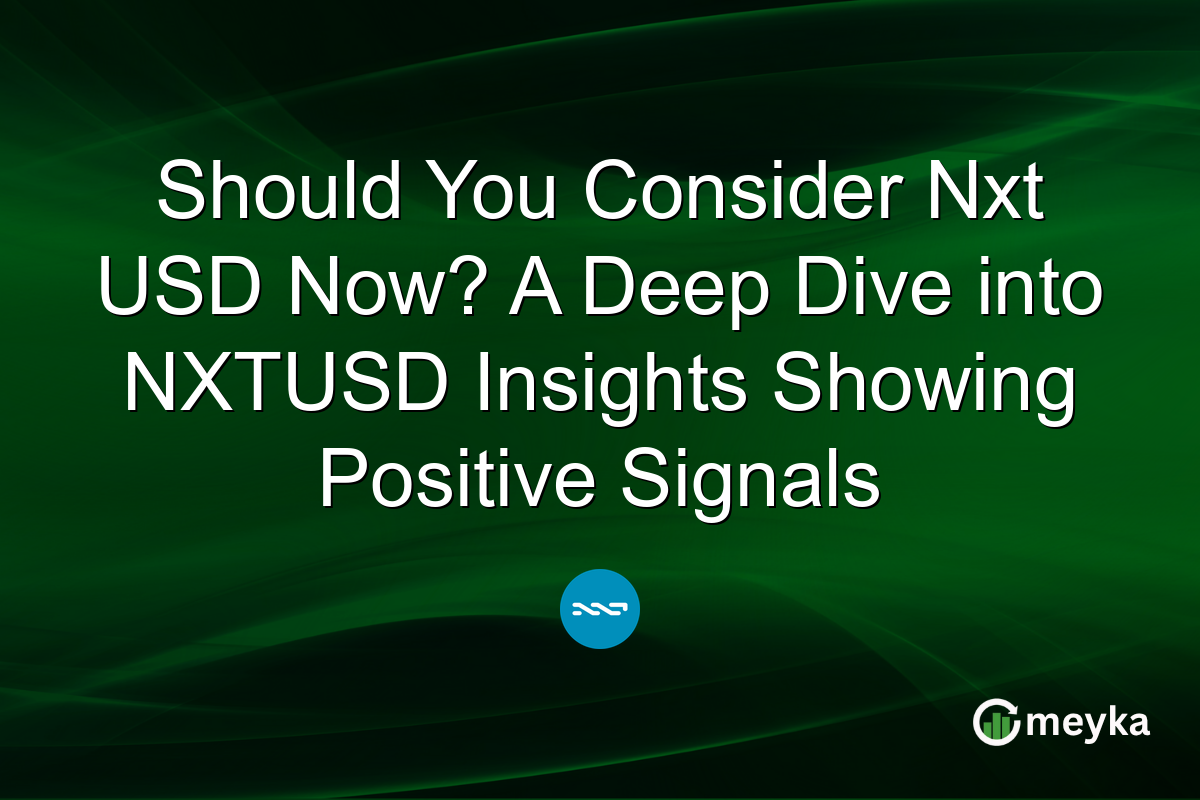 Should You Consider Nxt USD Now? A Deep Dive into NXTUSD Insights Showing Positive Signals

meyka